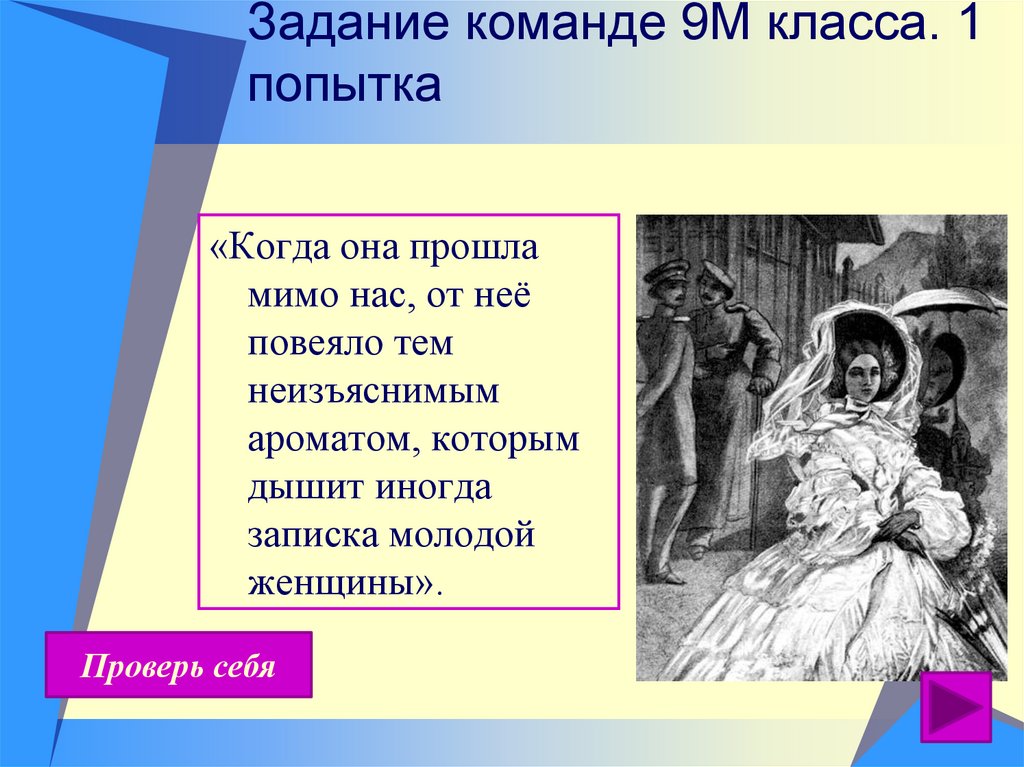 Задание команде 9М класса. 1 попытка

«Когда она прошла мимо нас, от неё повеяло тем неизъяснимым ароматом, которым дышит иногда записка молодой женщины».

Проверь себя